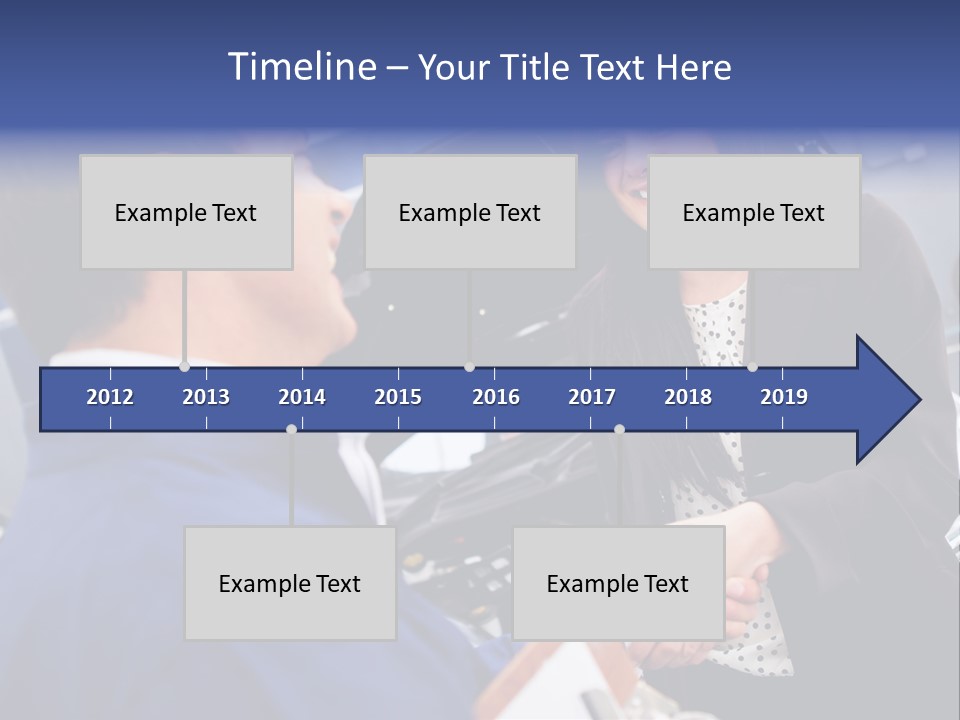 Timeline – Your Title Text Here

Example Text

Example Text

Example Text

2012 2013 2014 2015 2016 2017 2018 2019

Example Text

Example Text